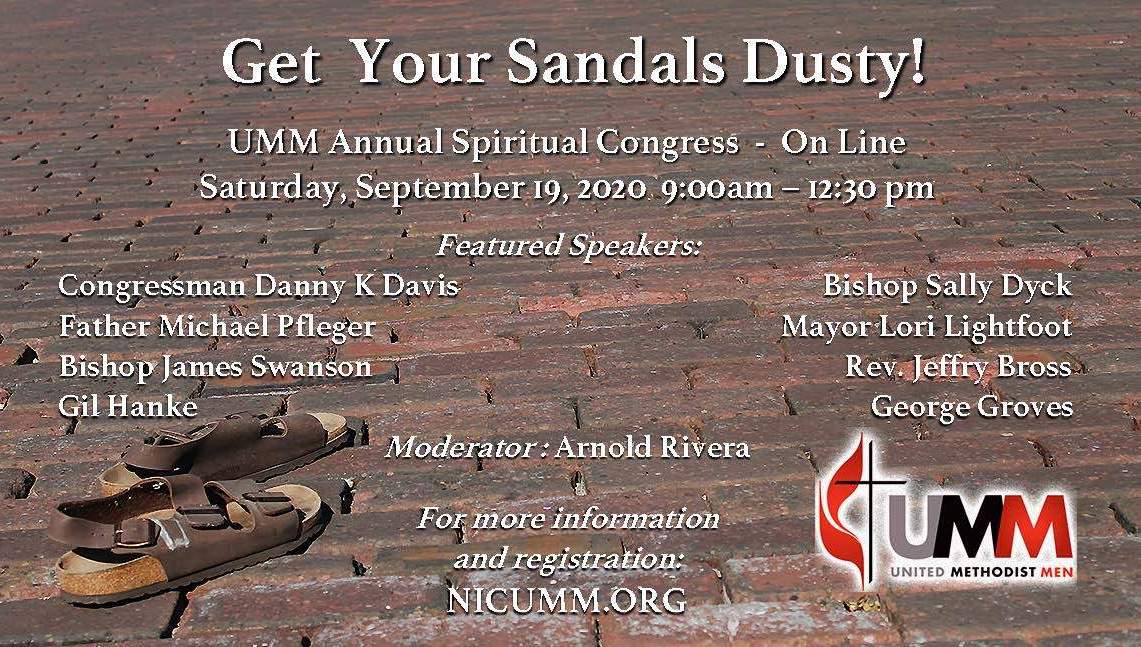 Get Your Sandals Dusty!

UMM Annual Spiritual Congress - On Line
Saturday, September 19, 2020 9:00am – 12:30 pm

Featured Speakers:

Congressman Danny K Davis
Father Michael Pfleger
Bishop James Swanson
Gil Hanke

Bishop Sally Dyck
Mayor Lori Lightfoot
Rev. Jeffry Bross
George Groves

Moderator : Arnold Rivera

For more information and registration:
NICUMM.ORG

UMM
UNITED METHODIST MEN